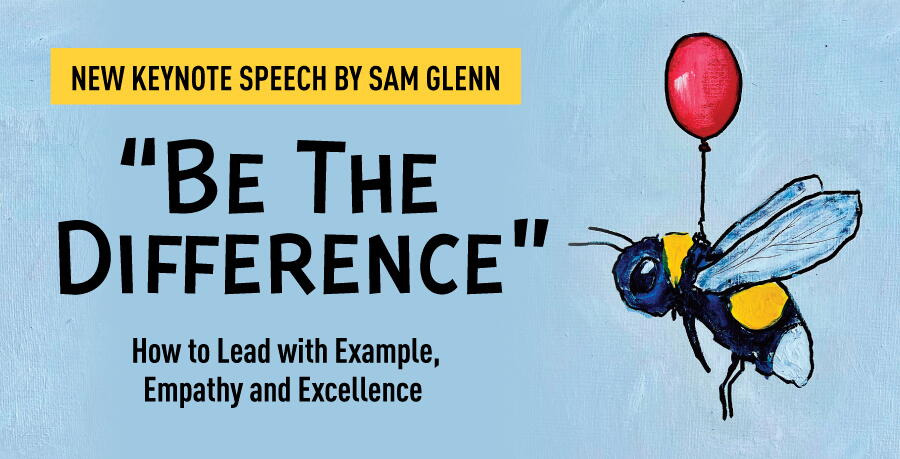 NEW KEYNOTE SPEECH BY SAM GLENN

"BE THE DIFFERENCE"

How to Lead with Example, Empathy and Excellence